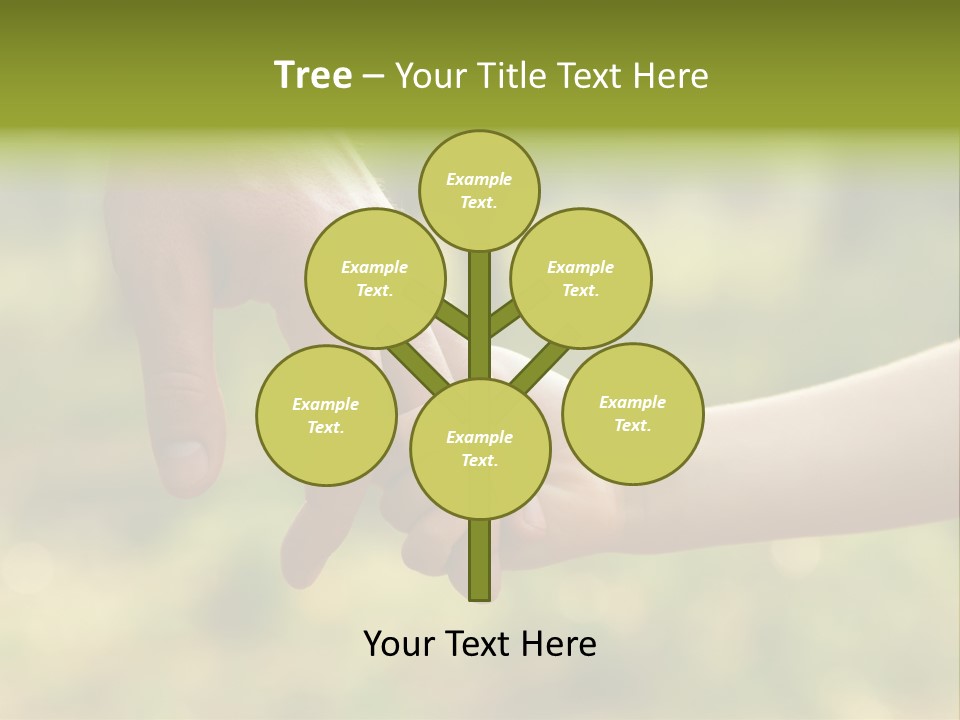 Tree – Your Title Text Here

Example Text.

Example Text.

Example Text.

Example Text.

Example Text.

Example Text.

Your Text Here